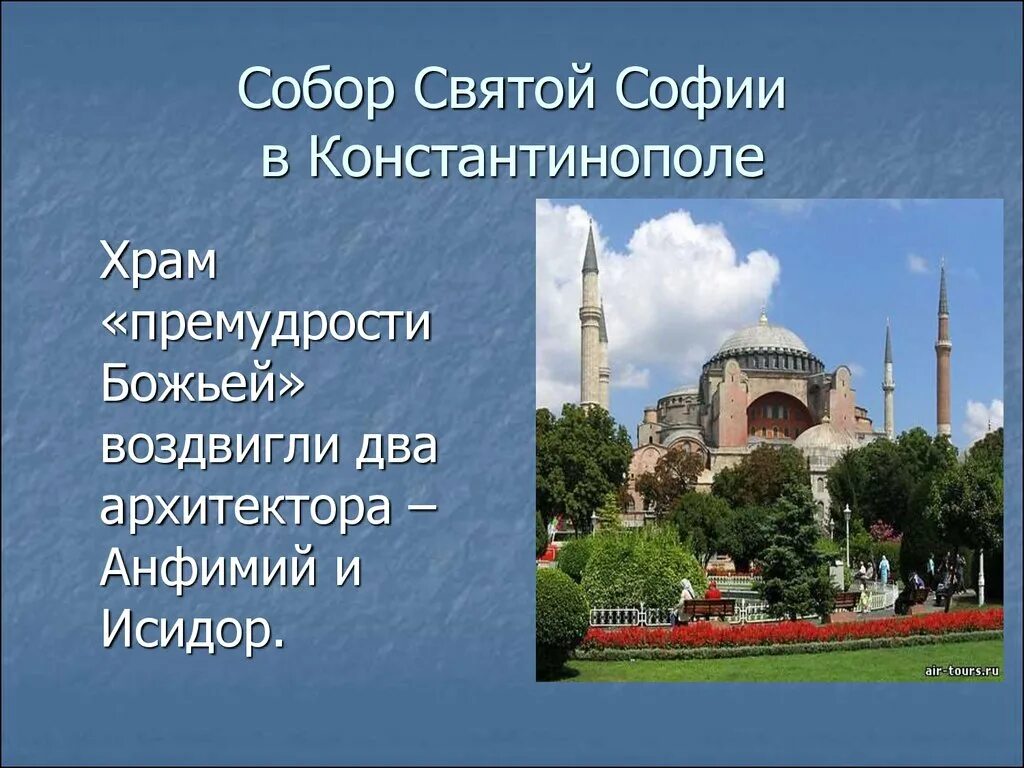 Собор Святой Софии в Константинополе

Храм «премудрости Божьей» воздвигли два архитектора – Анфимий и Исидор.

air-tours.ru